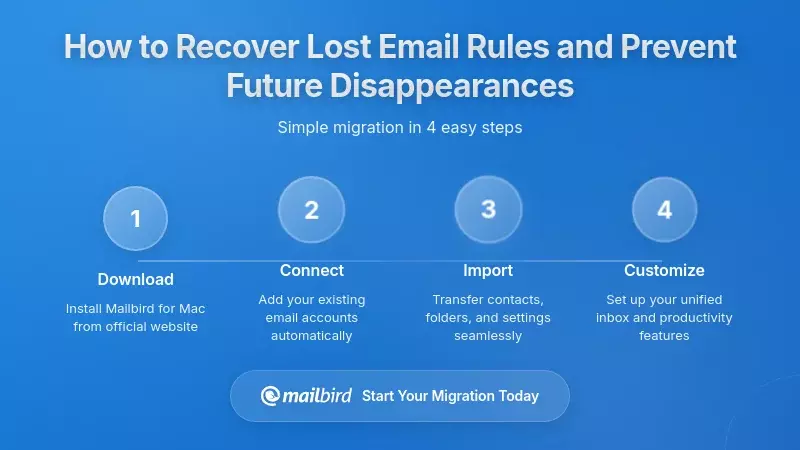 How to Recover Lost Email Rules and Prevent Future Disappearances

Simple migration in 4 easy steps

1

Download

Install Mailbird for Mac from official website

2

Connect

Add your existing email accounts automatically

3

Import

Transfer contacts, folders, and settings seamlessly

4

Customize

Set up your unified inbox and productivity features

mailbird Start Your Migration Today